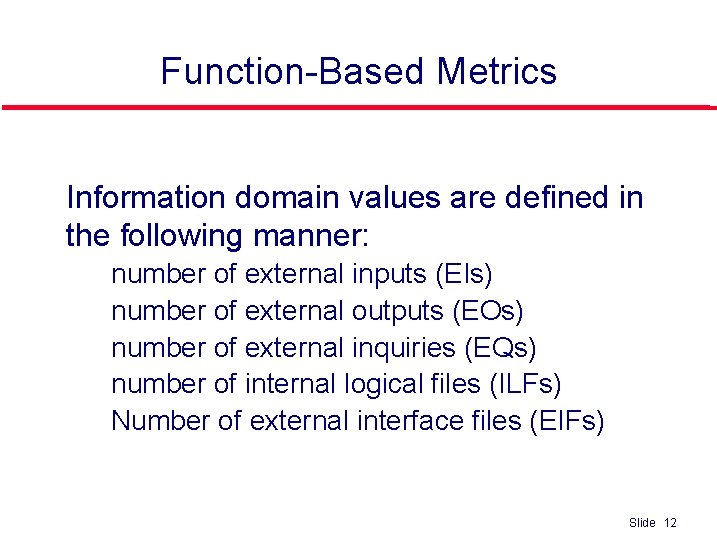 Function-Based Metrics

Information domain values are defined in the following manner:

number of external inputs (EIs)
number of external outputs (EOs)
number of external inquiries (EQs)
number of internal logical files (ILFs)
Number of external interface files (EIFs)

Slide 12